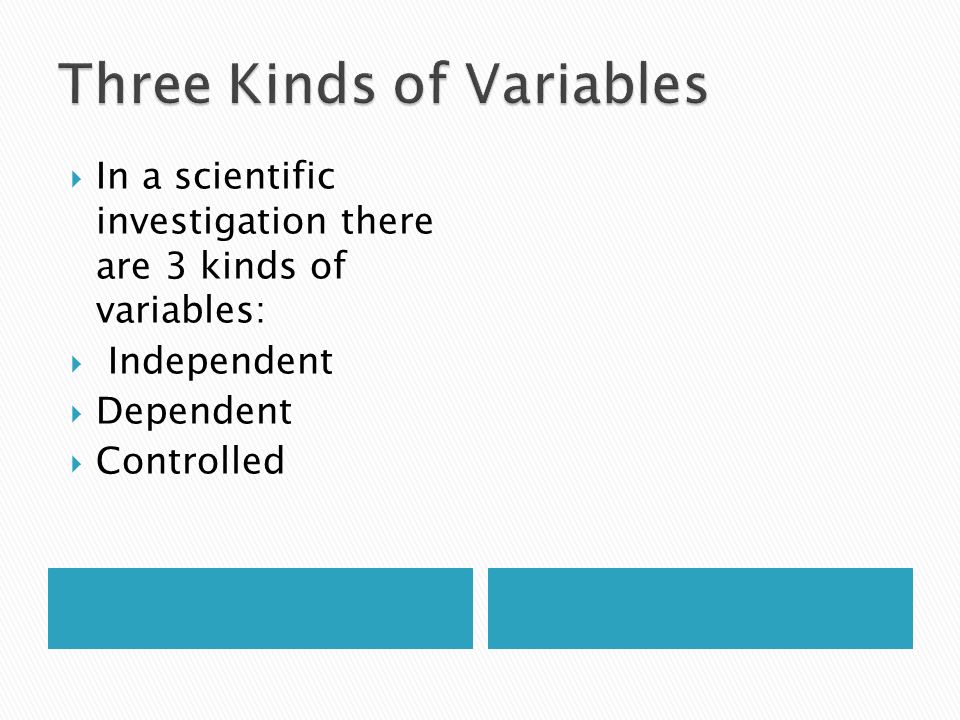 Three Kinds of Variables

In a scientific investigation there are 3 kinds of variables:

Independent

Dependent

Controlled